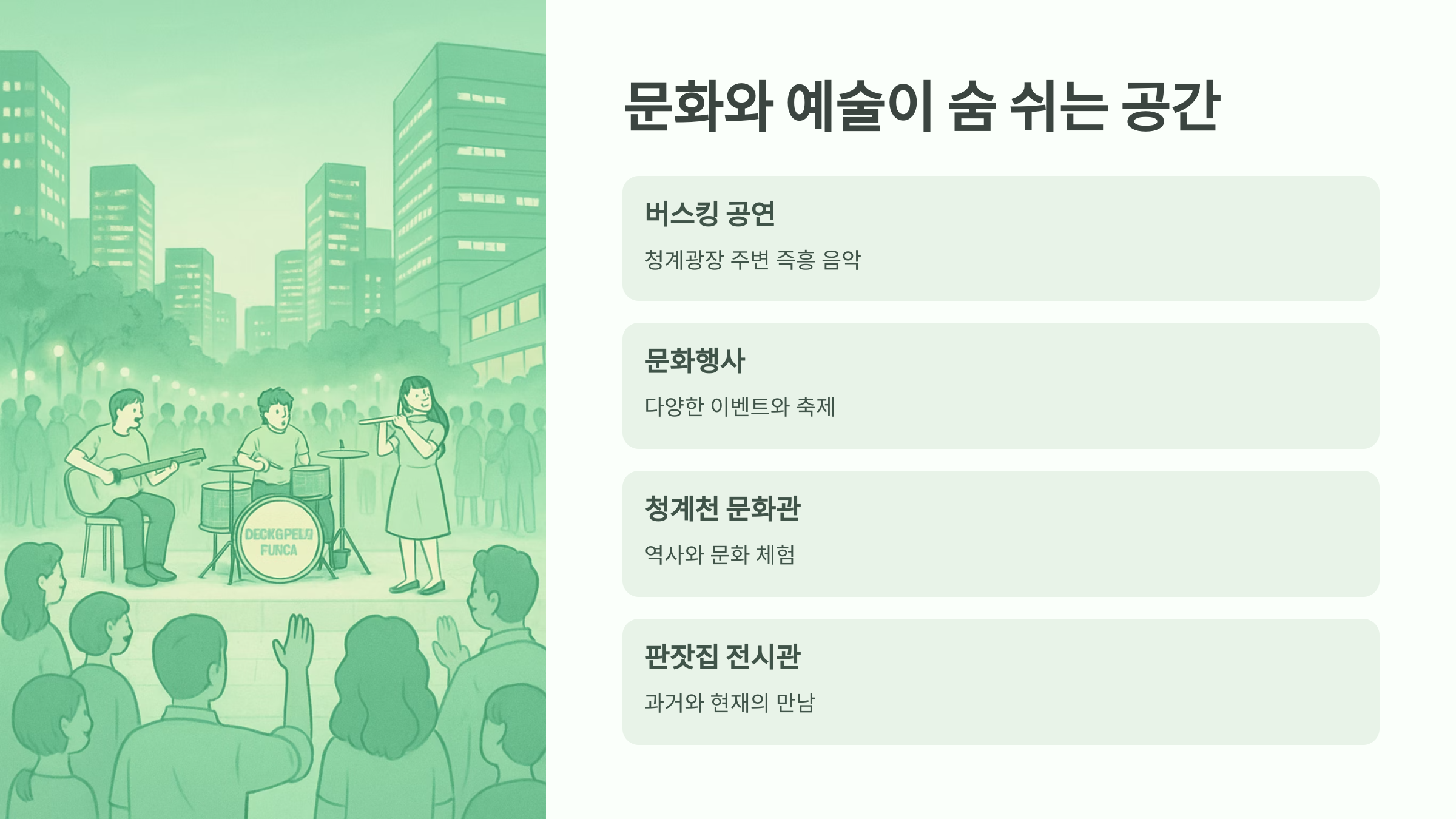 DECKGPELA
FUNCA

문화와 예술이 숨 쉬는 공간

버스킹 공연

청계광장 주변 즉흥 음악

문화행사

다양한 이벤트와 축제

청계천 문화관

역사와 문화 체험

판잣집 전시관

과거와 현재의 만남